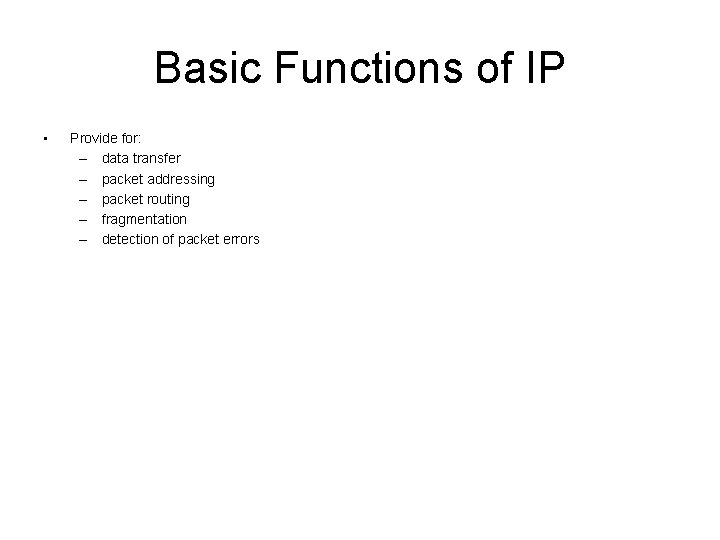 Basic Functions of IP

• Provide for:
  – data transfer
  – packet addressing
  – packet routing
  – fragmentation
  – detection of packet errors